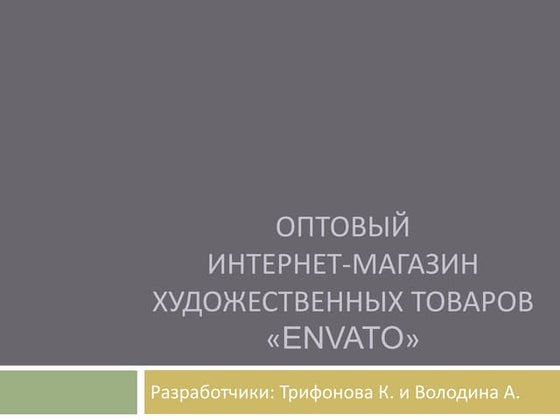 ОПТОВЫЙ ИНТЕРНЕТ-МАГАЗИН ХУДОЖЕСТВЕННЫХ ТОВАРОВ «ENVATO»

Разработчики: Трифонова К. и Володина А.